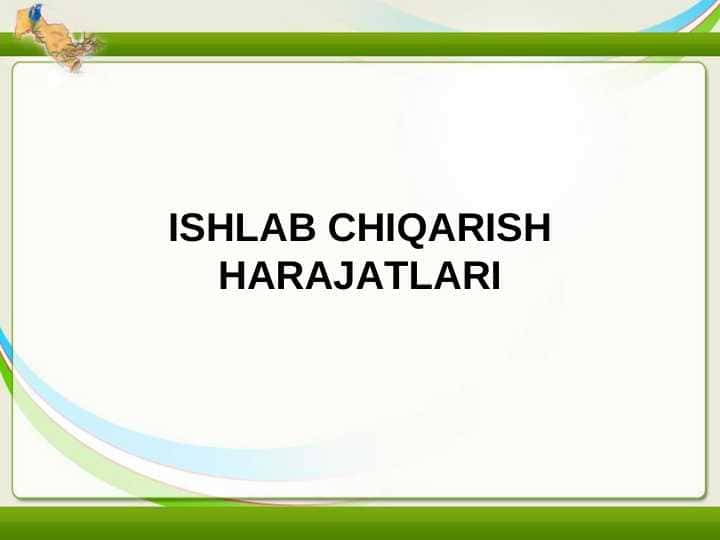 ISHLAB CHIQARISH HARAJATLARI